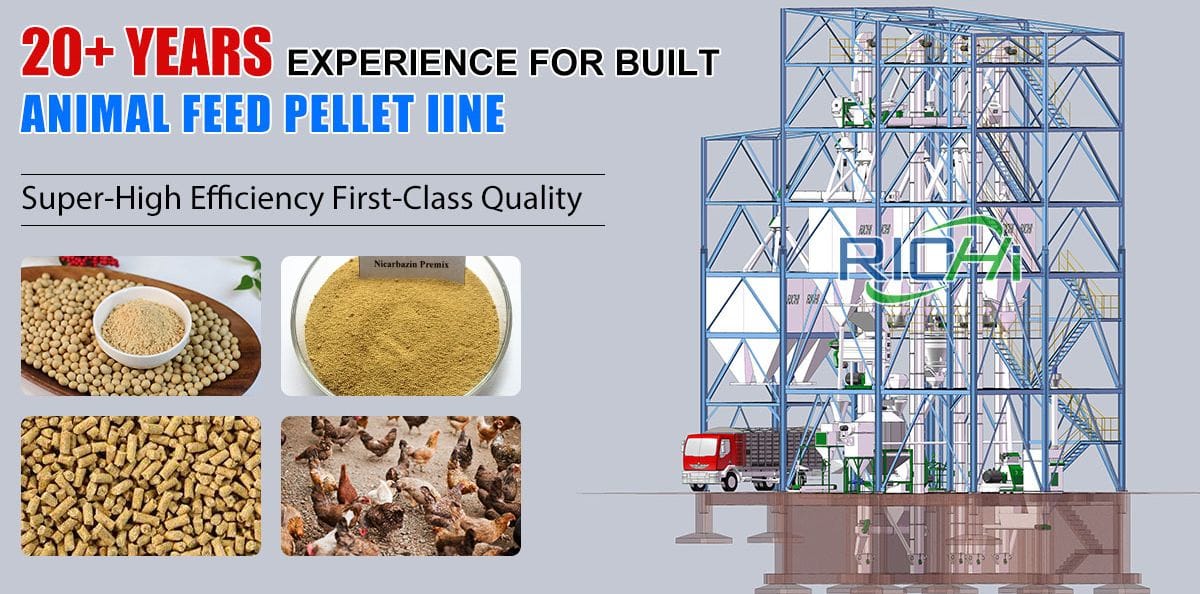 20+ YEARS EXPERIENCE FOR BUILT
ANIMAL FEED PELLET IINE

Super-High Efficiency First-Class Quality

Nicarbazin Premix

RICHi